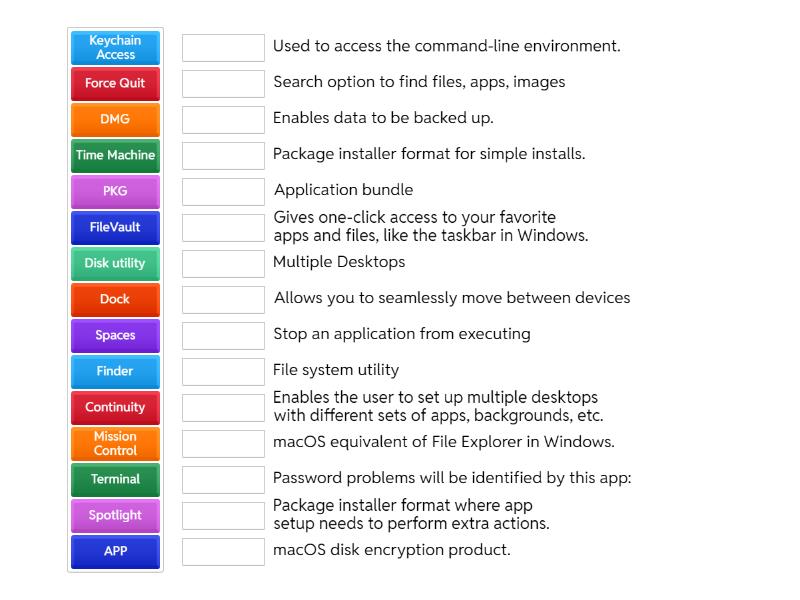 Keychain Access
Force Quit
DMG
Time Machine
PKG
FileVault
Disk utility
Dock
Spaces
Finder
Continuity
Mission Control
Terminal
Spotlight
APP

Used to access the command-line environment.
Search option to find files, apps, images
Enables data to be backed up.
Package installer format for simple installs.
Application bundle
Gives one-click access to your favorite apps and files, like the taskbar in Windows.
Multiple Desktops
Allows you to seamlessly move between devices
Stop an application from executing
File system utility
Enables the user to set up multiple desktops with different sets of apps, backgrounds, etc.
macOS equivalent of File Explorer in Windows.
Password problems will be identified by this app:
Package installer format where app setup needs to perform extra actions.
macOS disk encryption product.